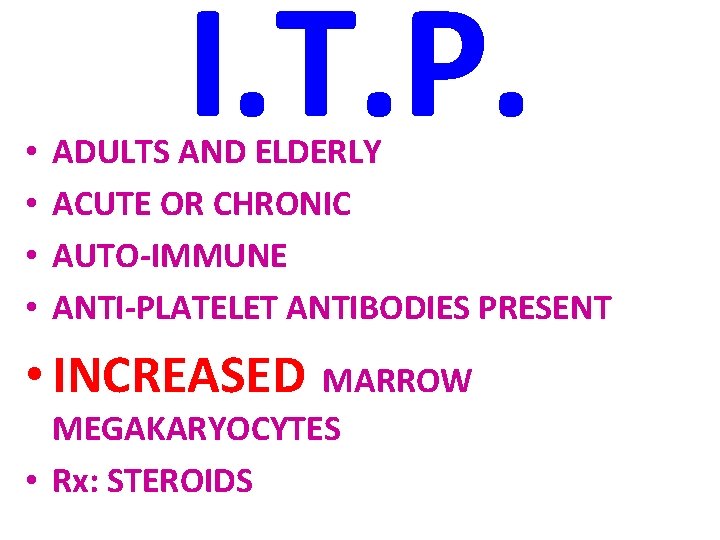 I.T.P.

• ADULTS AND ELDERLY
• ACUTE OR CHRONIC
• AUTO-IMMUNE
• ANTI-PLATELET ANTIBODIES PRESENT
• INCREASED MARROW MEGAKARYOCYTES
• Rx: STEROIDS